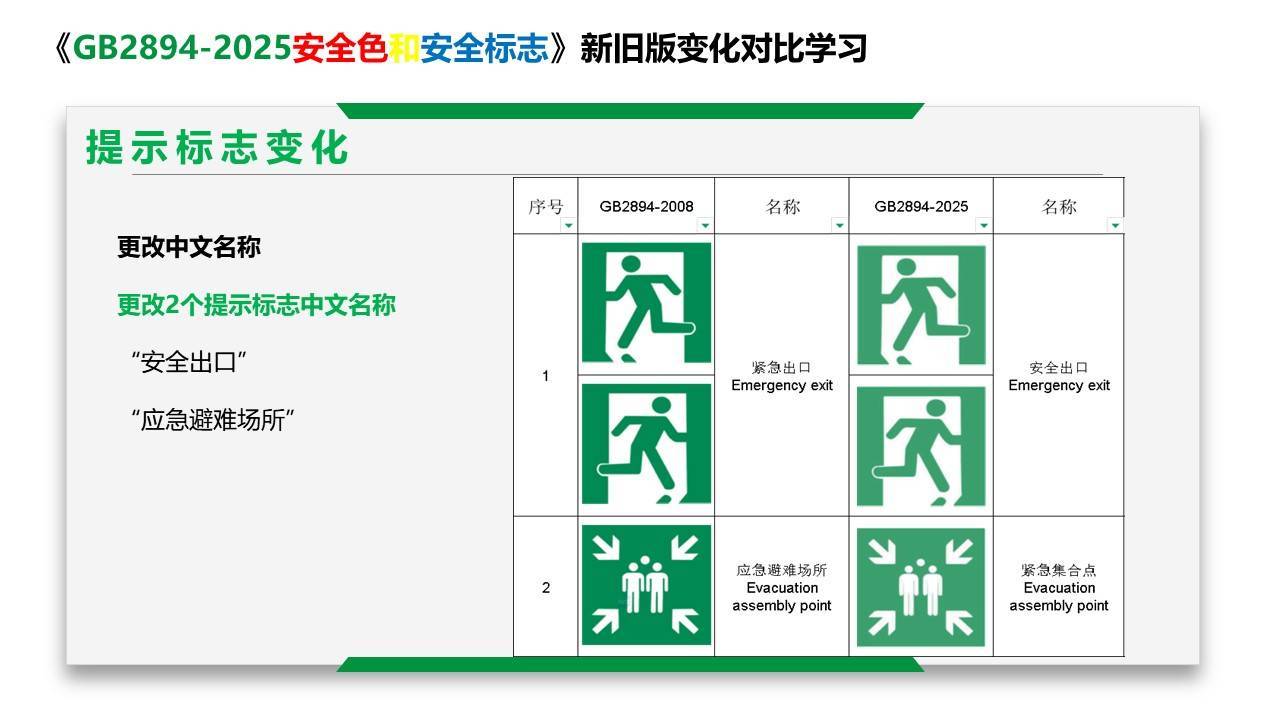 《GB2894-2025安全色和安全标志》新旧版变化对比学习

提示标志变化

更改中文名称

更改2个提示标志中文名称

“安全出口”

“应急避难场所”

| 序号 | GB2894-2008 | 名称 | GB2894-2025 | 名称 |
|---|---|---|---|---|
| 1 | | 紧急出口 Emergency exit | | 安全出口 Emergency exit |
| 2 | | 应急避难场所 Evacuation assembly point | | 紧急集合点 Evacuation assembly point |